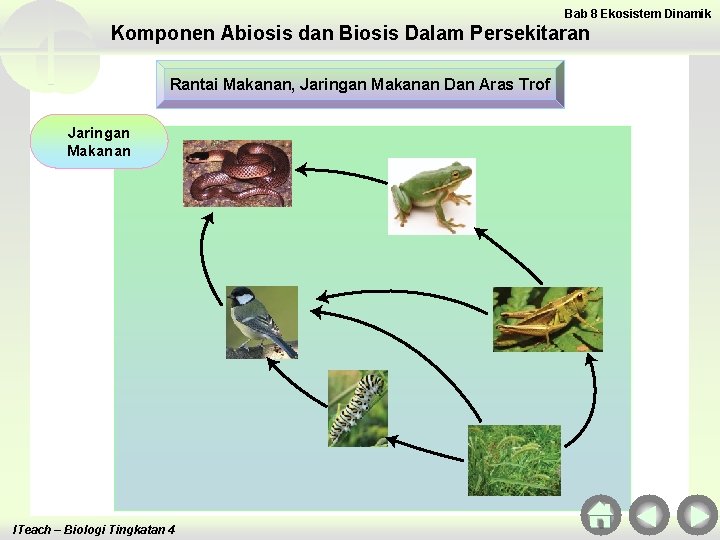 Bab 8 Ekosistem Dinamik

Komponen Abiosis dan Biosis Dalam Persekitaran

Rantai Makanan, Jaringan Makanan Dan Aras Trof

Jaringan Makanan

ITeach – Biologi Tingkatan 4